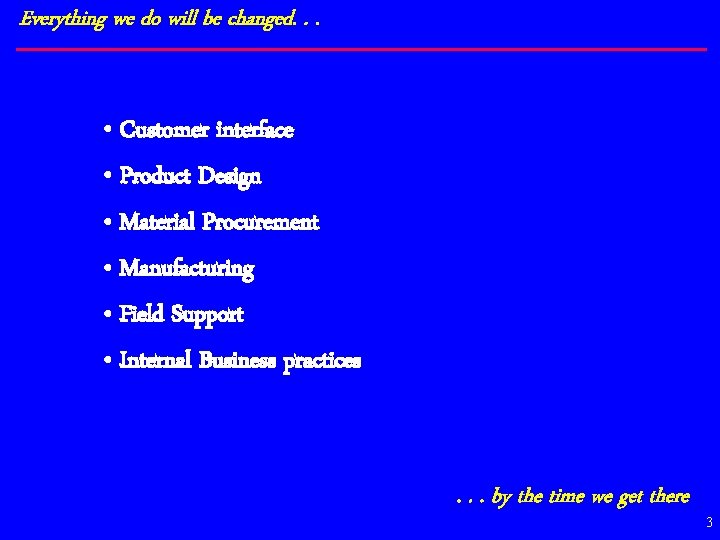 Everything we do will be changed. . .

• Customer interface
• Product Design
• Material Procurement
• Manufacturing
• Field Support
• Internal Business practices

. . . by the time we get there

3